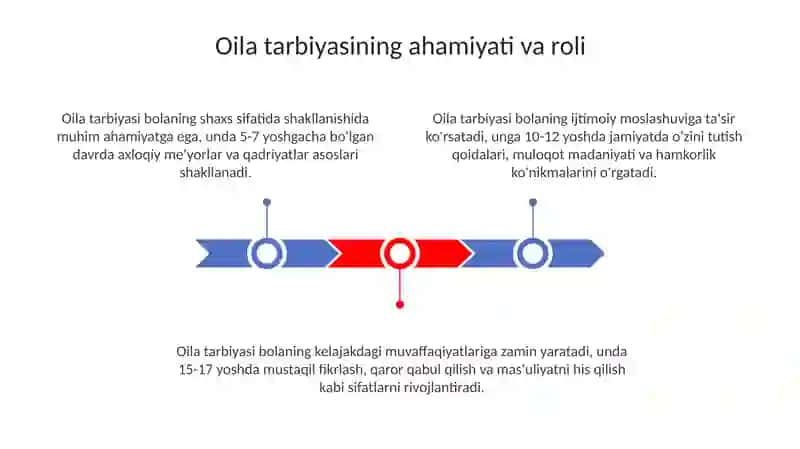 Oila tarbiyasining ahamiyati va roli

Oila tarbiyasi bolaning shaxs sifatida shakllanishida muhim ahamiyatga ega, unda 5-7 yoshgacha bo'lgan davrda axloqiy me'yorlar va qadriyatlar asoslari shakllanadi.

Oila tarbiyasi bolaning ijtimoiy moslashuviga ta'sir ko'rsatadi, unga 10-12 yoshda jamiyatda o'zini tutish qoidalari, muloqot madaniyati va hamkorlik ko'nikmalarini o'rgatadi.

Oila tarbiyasi bolaning kelajakdagi muvaffaqiyatlariga zamin yaratadi, unda 15-17 yoshda mustaqil fikrlash, qaror qabul qilish va mas'uliyatni his qilish kabi sifatlarni rivojlantiradi.